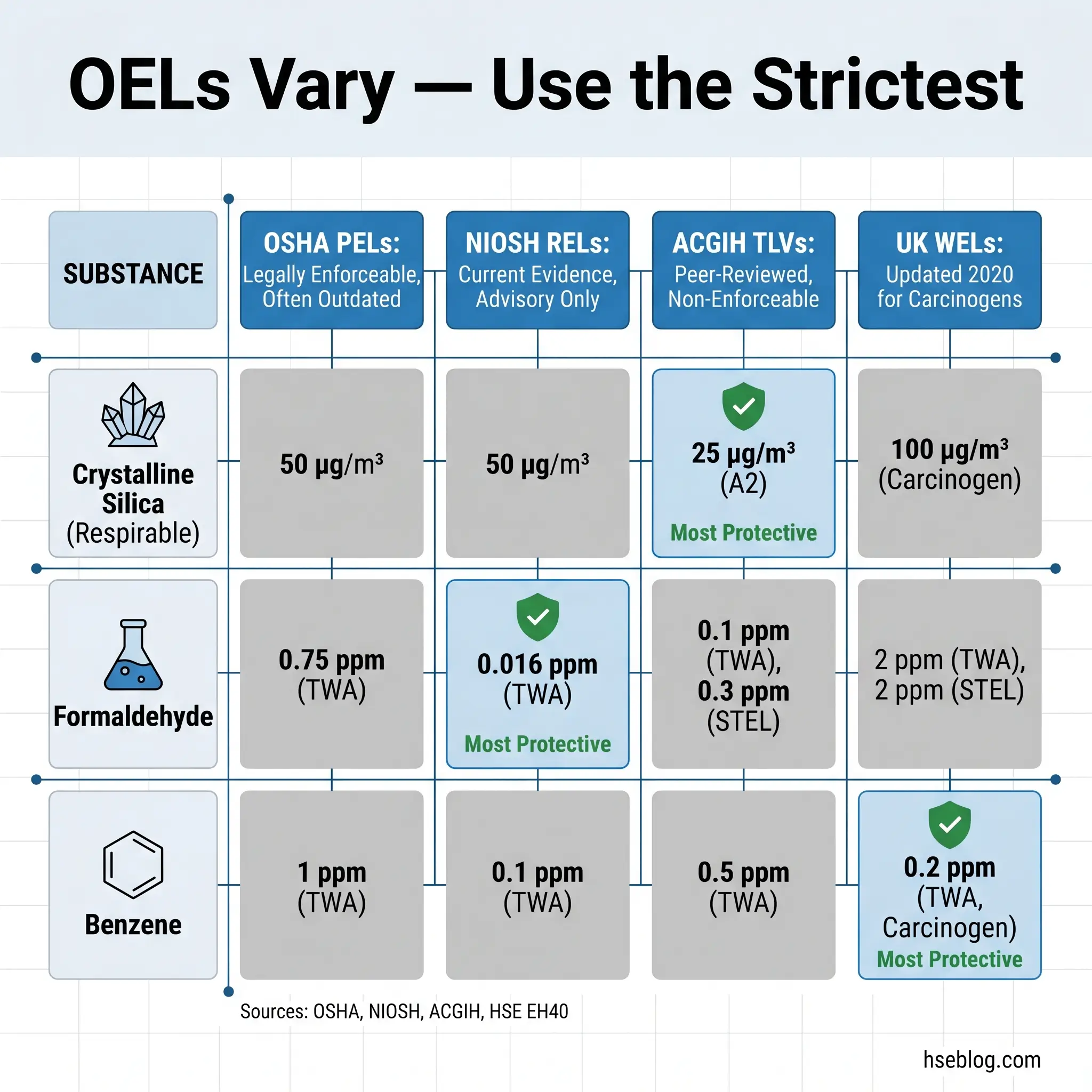 OELs Vary — Use the Strictest

| SUBSTANCE | OSHA PELs: Legally Enforceable, Often Outdated | NIOSH RELs: Current Evidence, Advisory Only | ACGIH TLVs: Peer-Reviewed, Non-Enforceable | UK WELs: Updated 2020 for Carcinogens |
|---|---|---|---|---|
| Crystalline Silica (Respirable) | 50 µg/m³ | 50 µg/m³ | 25 µg/m³ (A2) Most Protective | 100 µg/m³ (Carcinogen) |
| Formaldehyde | 0.75 ppm (TWA) | 0.016 ppm (TWA) Most Protective | 0.1 ppm (TWA), 0.3 ppm (STEL) | 2 ppm (TWA), 2 ppm (STEL) |
| Benzene | 1 ppm (TWA) | 0.1 ppm (TWA) | 0.5 ppm (TWA) | 0.2 ppm (TWA, Carcinogen) Most Protective |

Sources: OSHA, NIOSH, ACGIH, HSE EH40

hseblog.com